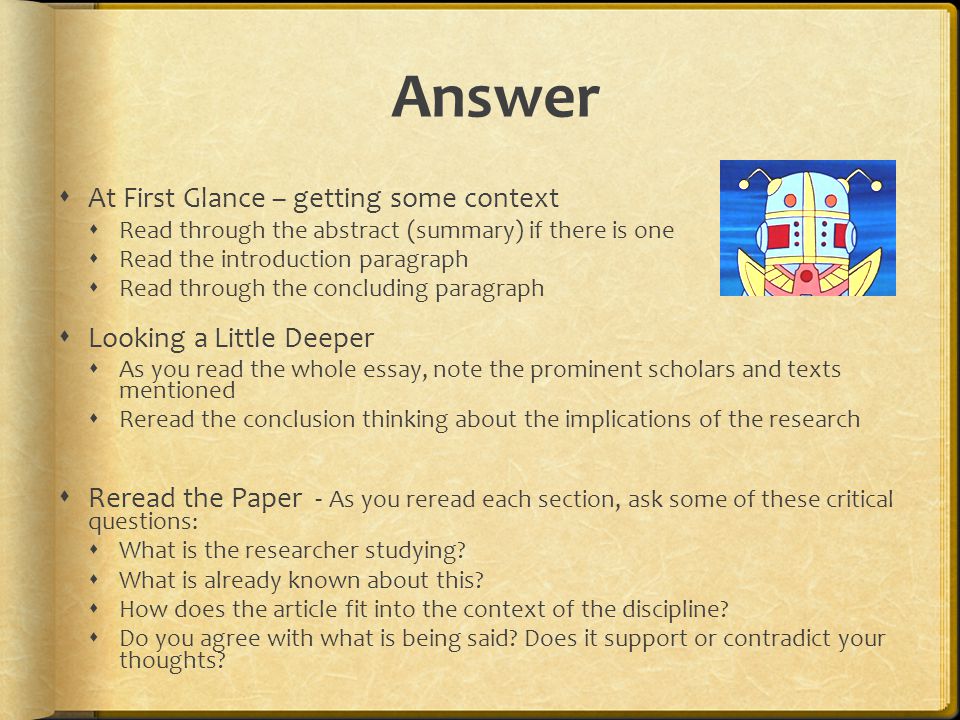 Answer

- At First Glance – getting some context
  - Read through the abstract (summary) if there is one
  - Read the introduction paragraph
  - Read through the concluding paragraph

- Looking a Little Deeper
  - As you read the whole essay, note the prominent scholars and texts mentioned
  - Reread the conclusion thinking about the implications of the research

- Reread the Paper - As you reread each section, ask some of these critical questions:
  - What is the researcher studying?
  - What is already known about this?
  - How does the article fit into the context of the discipline?
  - Do you agree with what is being said? Does it support or contradict your thoughts?